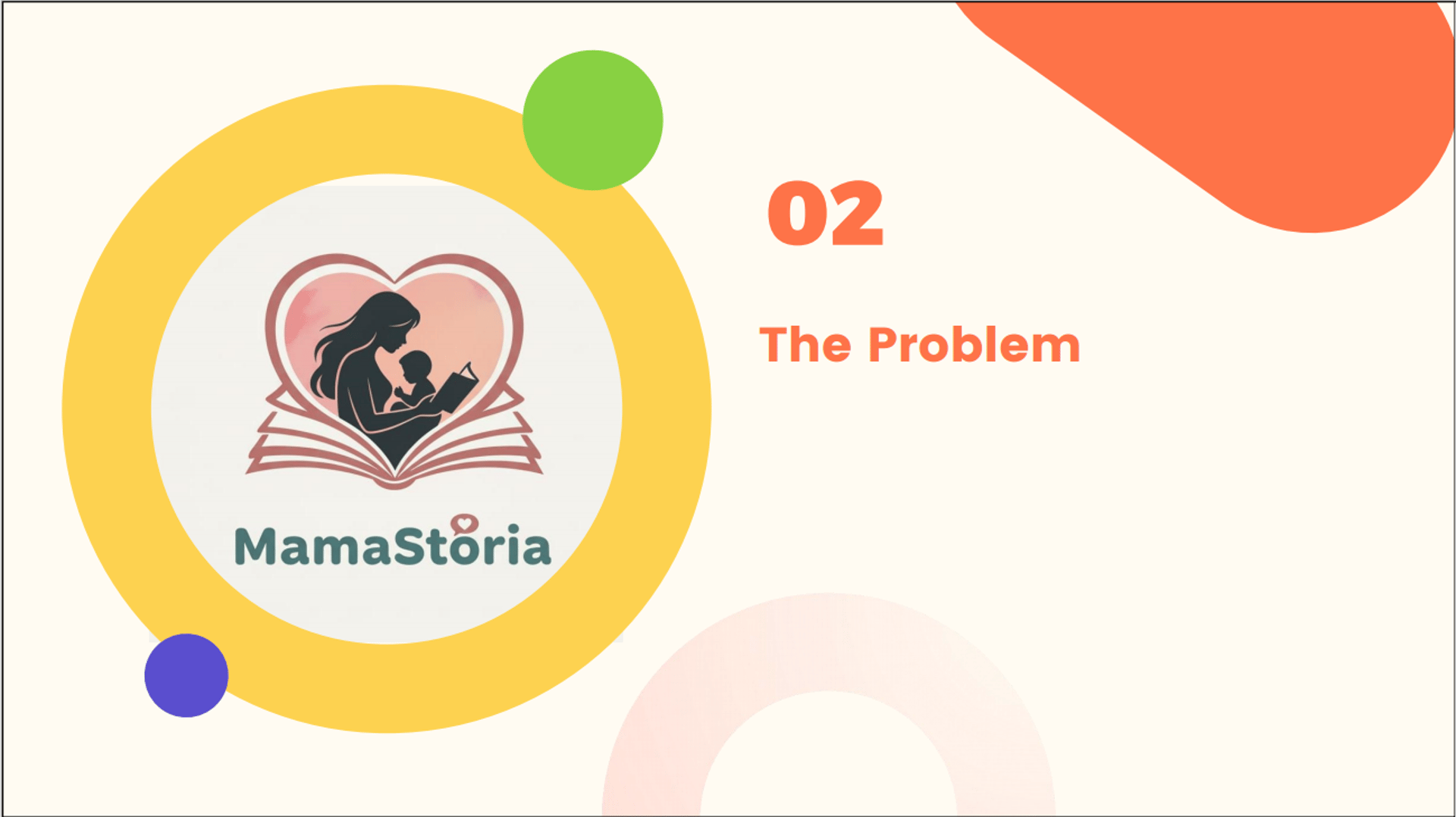 MamaStoria

02

The Problem